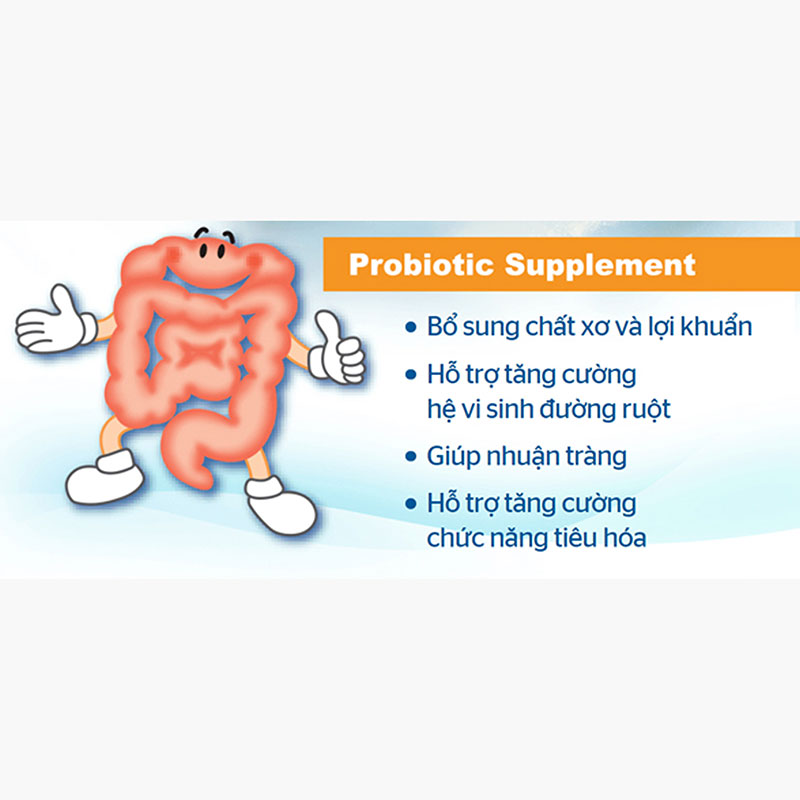 Probiotic Supplement

• Bổ sung chất xơ và lợi khuẩn
• Hỗ trợ tăng cường hệ vi sinh đường ruột
• Giúp nhuận tràng
• Hỗ trợ tăng cường chức năng tiêu hóa